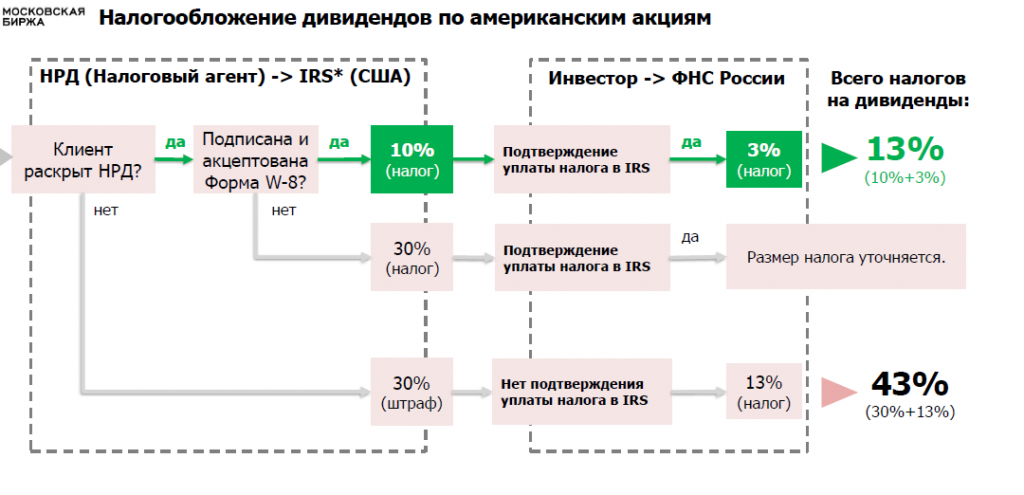 МОСКОВСКАЯ БИРЖА

Налогообложение дивидендов по американским акциям

НРД (Налоговый агент) -> IRS* (США)

Инвестор -> ФНС России

Всего налогов на дивиденды:

Клиент раскрыт НРД?

да

Подписана и акцептована Форма W-8?

да

10% (налог)

Подтверждение уплаты налога в IRS

да

3% (налог)

13% (10%+3%)

нет

нет

30% (налог)

Подтверждение уплаты налога в IRS

да

Размер налога уточняется.

30% (штраф)

Нет подтверждения уплаты налога в IRS

13% (налог)

43% (30%+13%)